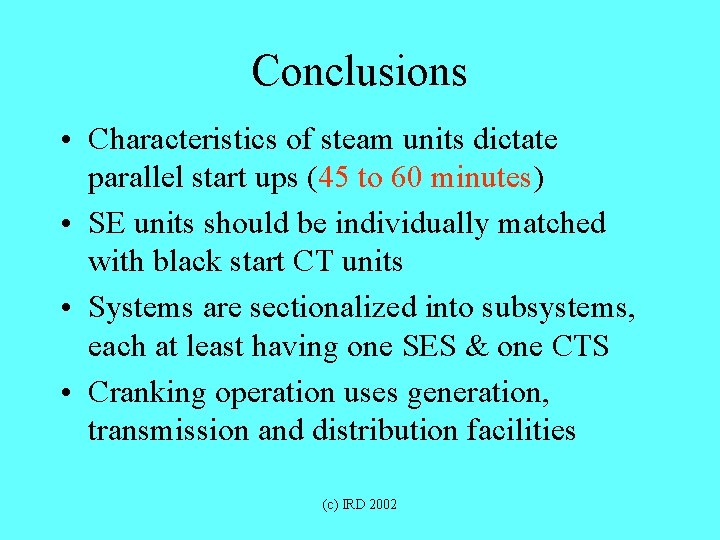 Conclusions

• Characteristics of steam units dictate parallel start ups (45 to 60 minutes)

• SE units should be individually matched with black start CT units

• Systems are sectionalized into subsystems, each at least having one SES & one CTS

• Cranking operation uses generation, transmission and distribution facilities

(c) IRD 2002